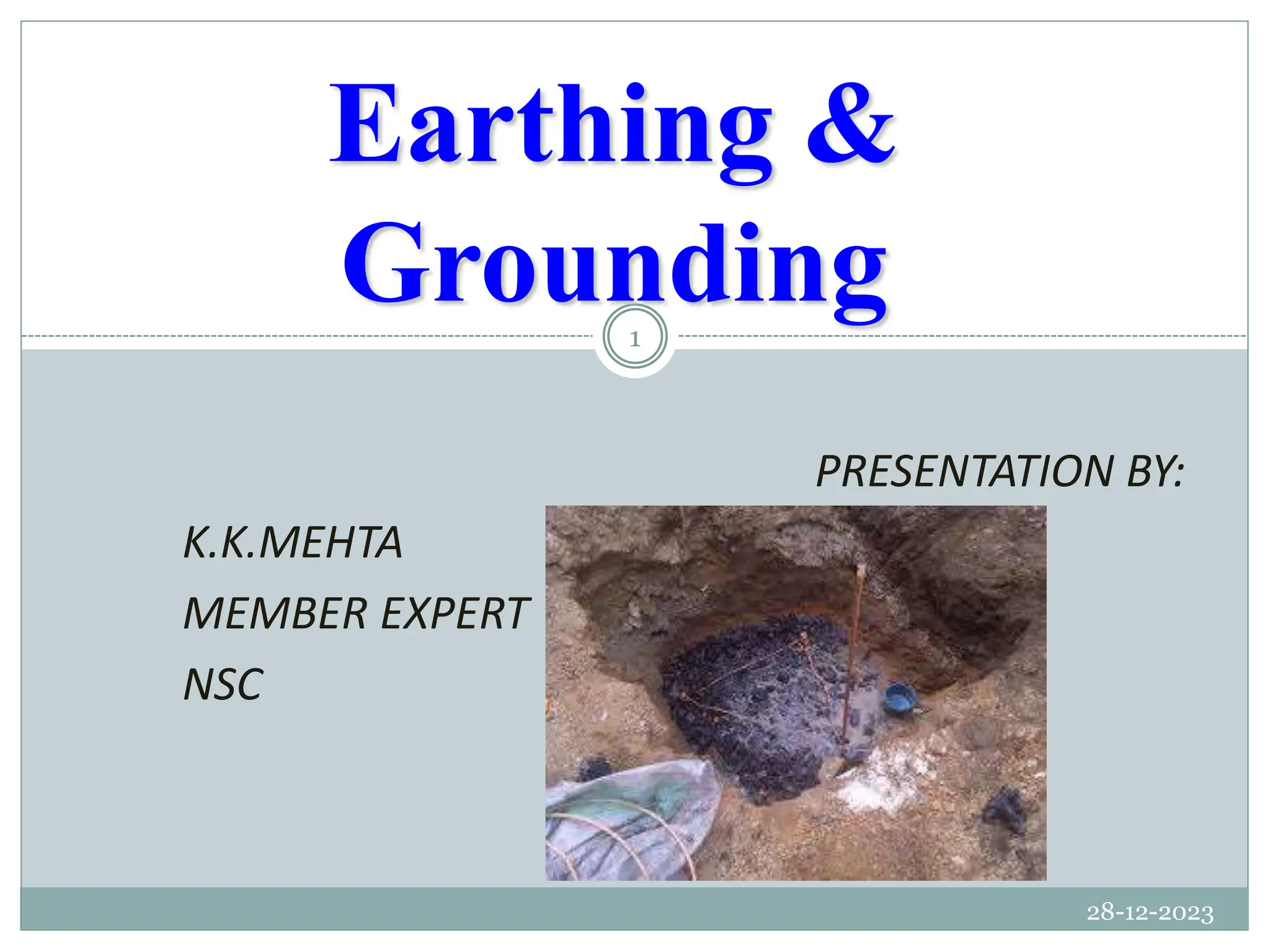 Earthing & Grounding

1

PRESENTATION BY:

K.K.MEHTA

MEMBER EXPERT

NSC

28-12-2023